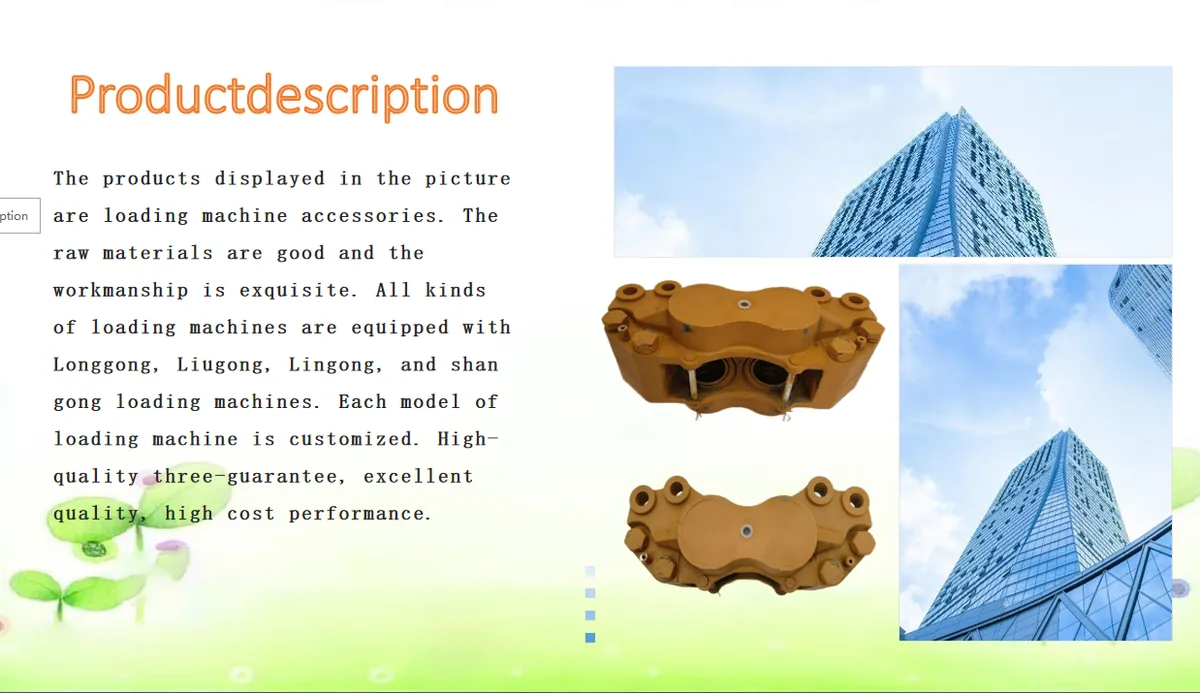 Productdescription

ption

The products displayed in the picture are loading machine accessories. The raw materials are good and the workmanship is exquisite. All kinds of loading machines are equipped with Longgong, Liugong, Lingong, and shan gong loading machines. Each model of loading machine is customized. High-quality three-guarantee, excellent quality, high cost performance.